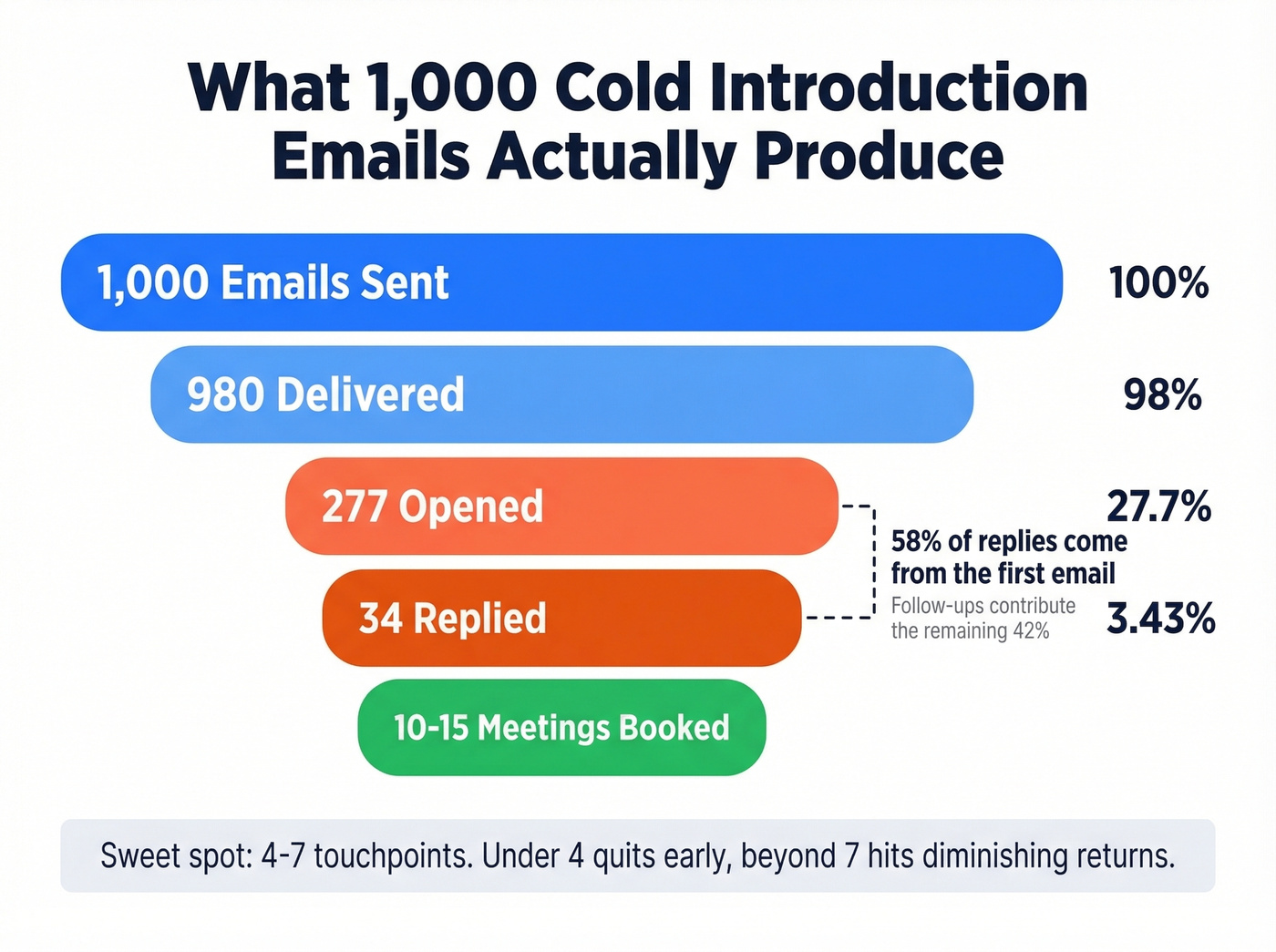 What 1,000 Cold Introduction Emails Actually Produce

1,000 Emails Sent
100%

980 Delivered
98%

277 Opened
27.7%

58% of replies come from the first email

Follow-ups contribute the remaining 42%

34 Replied
3.43%

10-15 Meetings Booked

Sweet spot: 4-7 touchpoints. Under 4 quits early, beyond 7 hits diminishing returns.